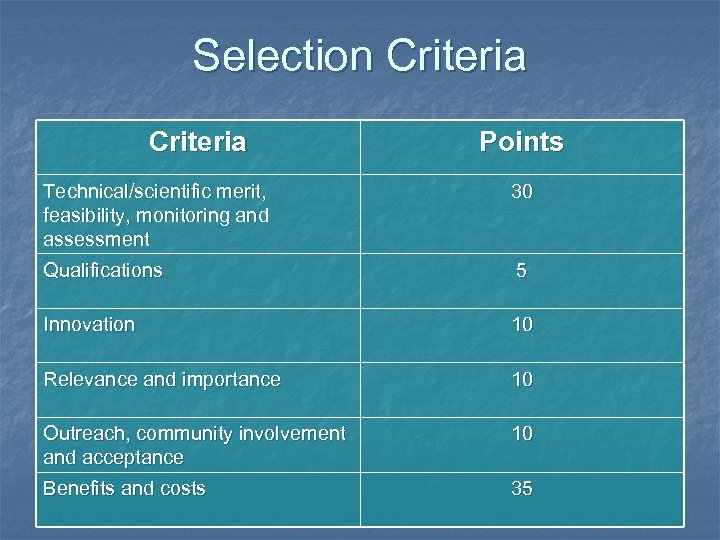 Selection Criteria

| Criteria | Points |
|---|---|
| Technical/scientific merit, feasibility, monitoring and assessment | 30 |
| Qualifications | 5 |
| Innovation | 10 |
| Relevance and importance | 10 |
| Outreach, community involvement and acceptance | 10 |
| Benefits and costs | 35 |